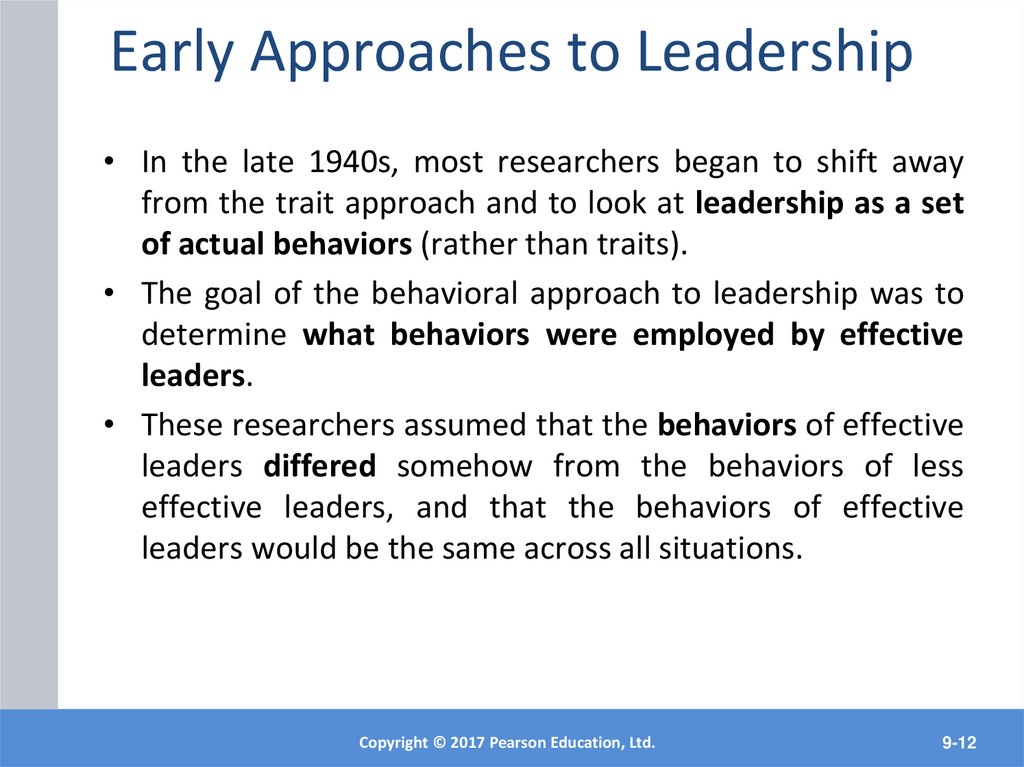 Early Approaches to Leadership

• In the late 1940s, most researchers began to shift away from the trait approach and to look at leadership as a set of actual behaviors (rather than traits).

• The goal of the behavioral approach to leadership was to determine what behaviors were employed by effective leaders.

• These researchers assumed that the behaviors of effective leaders differed somehow from the behaviors of less effective leaders, and that the behaviors of effective leaders would be the same across all situations.

Copyright © 2017 Pearson Education, Ltd.

9-12